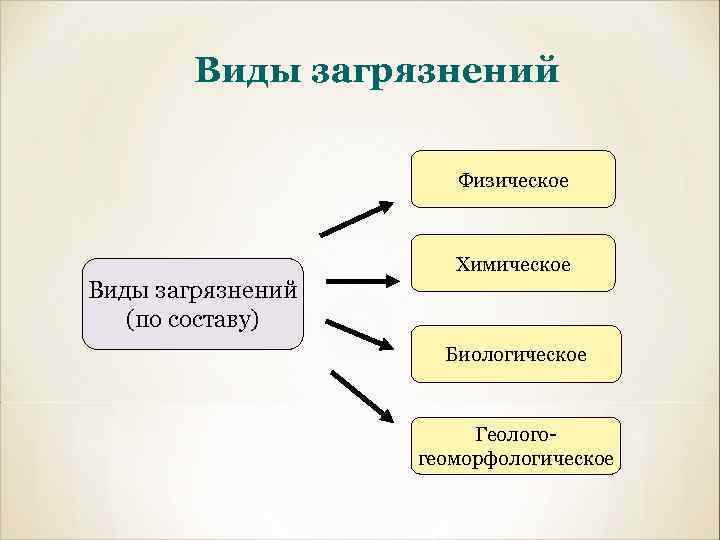 Виды загрязнений

Виды загрязнений (по составу)

Физическое

Химическое

Биологическое

Геолого-геоморфологическое